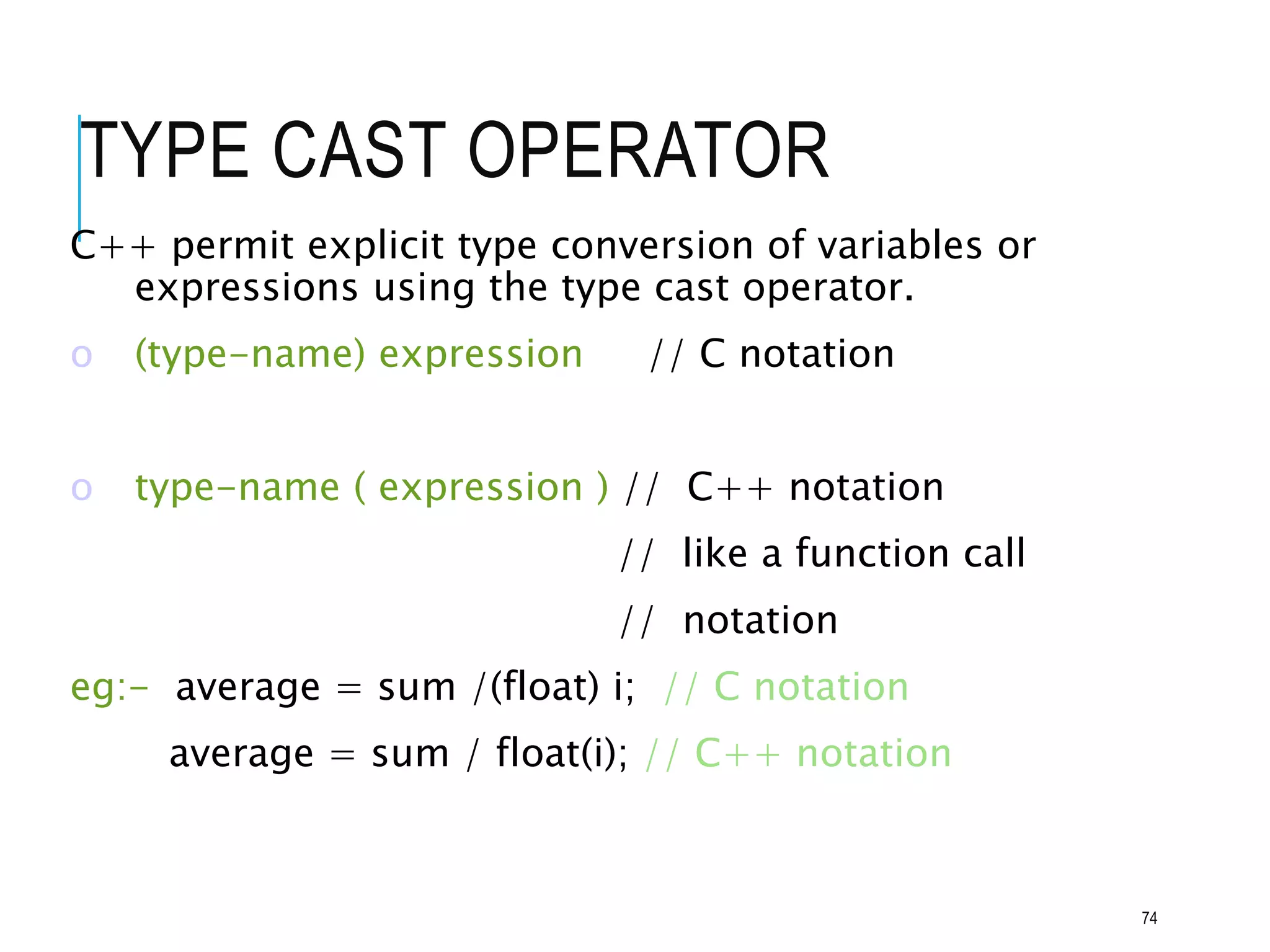 TYPE CAST OPERATOR

C++ permit explicit type conversion of variables or expressions using the type cast operator.

o (type-name) expression // C notation

o type-name ( expression ) // C++ notation
// like a function call
// notation

eg:- average = sum /(float) i; // C notation
average = sum / float(i); // C++ notation

74